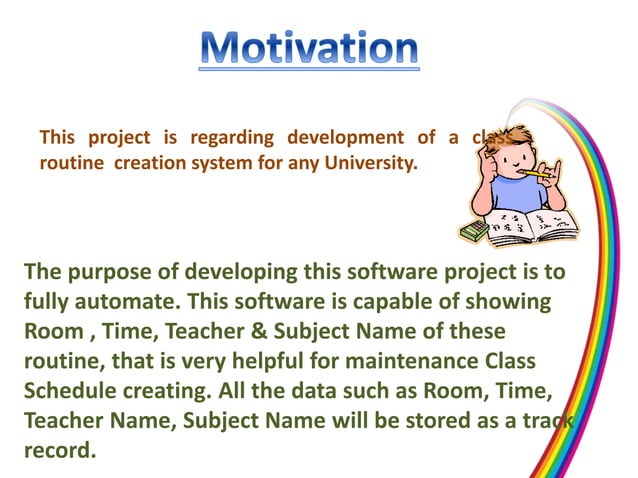 Motivation

This project is regarding development of a class routine creation system for any University.

The purpose of developing this software project is to fully automate. This software is capable of showing Room , Time, Teacher & Subject Name of these routine, that is very helpful for maintenance Class Schedule creating. All the data such as Room, Time, Teacher Name, Subject Name will be stored as a track record.